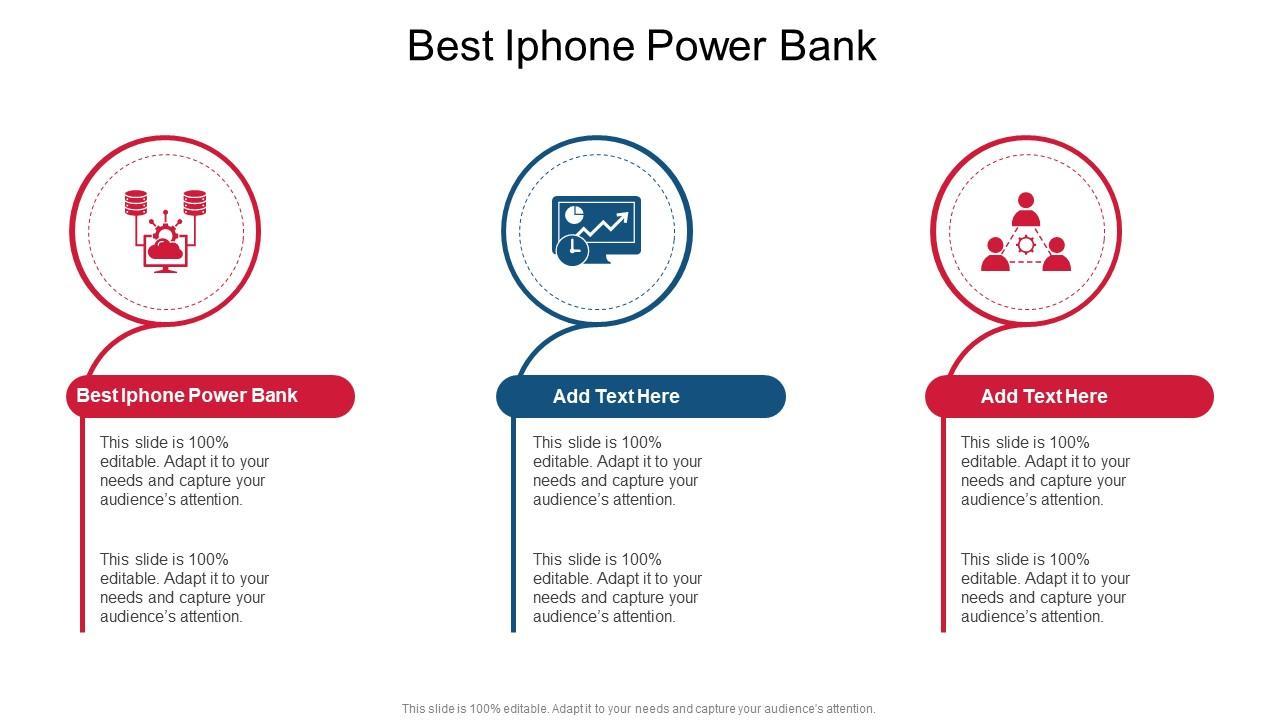 Best Iphone Power Bank

Best Iphone Power Bank

This slide is 100% editable. Adapt it to your needs and capture your audience's attention.

This slide is 100% editable. Adapt it to your needs and capture your audience's attention.

Add Text Here

This slide is 100% editable. Adapt it to your needs and capture your audience's attention.

This slide is 100% editable. Adapt it to your needs and capture your audience's attention.

Add Text Here

This slide is 100% editable. Adapt it to your needs and capture your audience's attention.

This slide is 100% editable. Adapt it to your needs and capture your audience's attention.

This slide is 100% editable. Adapt it to your needs and capture your audience's attention.